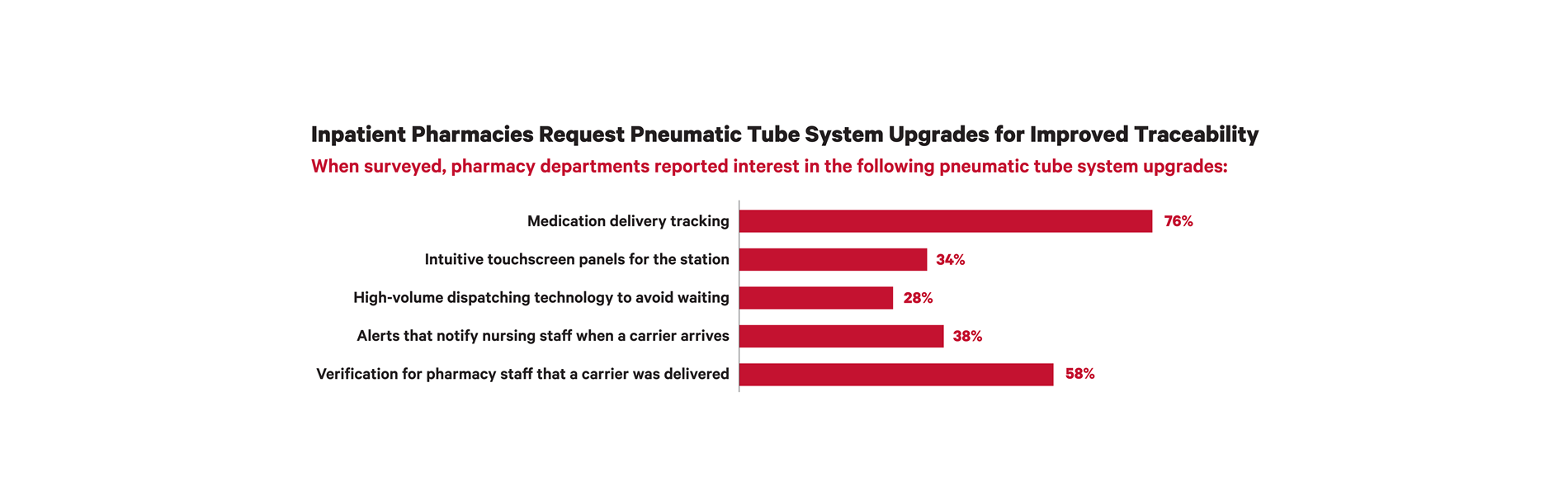 Inpatient Pharmacies Request Pneumatic Tube System Upgrades for Improved Traceability

When surveyed, pharmacy departments reported interest in the following pneumatic tube system upgrades:

Medication delivery tracking 76%

Intuitive touchscreen panels for the station 34%

High-volume dispatching technology to avoid waiting 28%

Alerts that notify nursing staff when a carrier arrives 38%

Verification for pharmacy staff that a carrier was delivered 58%